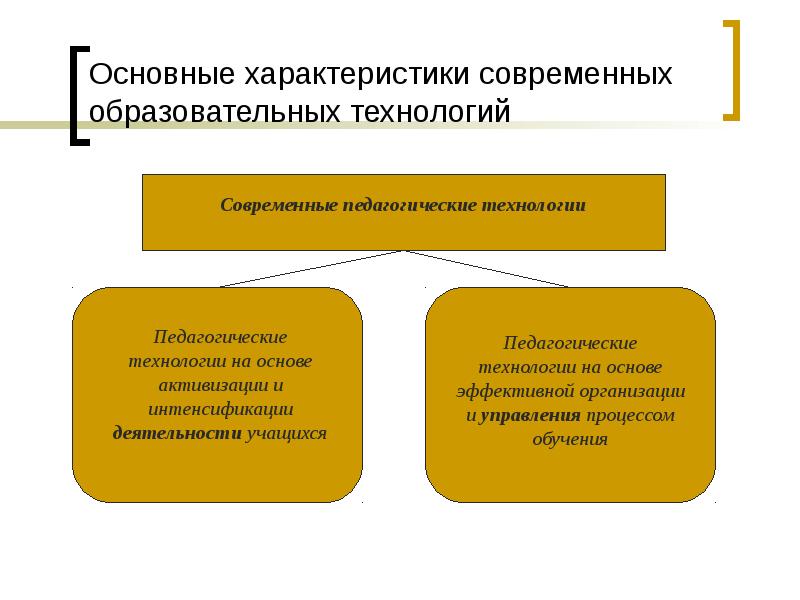 Основные характеристики современных образовательных технологий

Современные педагогические технологии

Педагогические технологии на основе активизации и интенсификации деятельности учащихся

Педагогические технологии на основе эффективной организации и управления процессом обучения